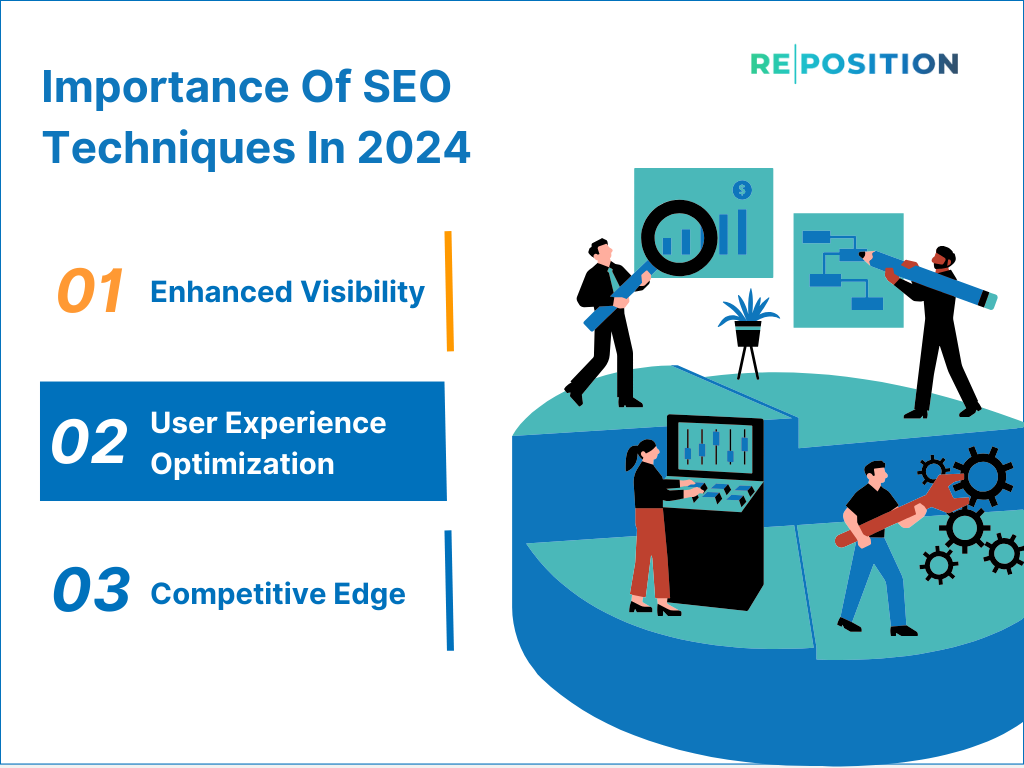 Importance Of SEO Techniques In 2024

RE|POSITION

01 Enhanced Visibility

02 User Experience Optimization

03 Competitive Edge

$